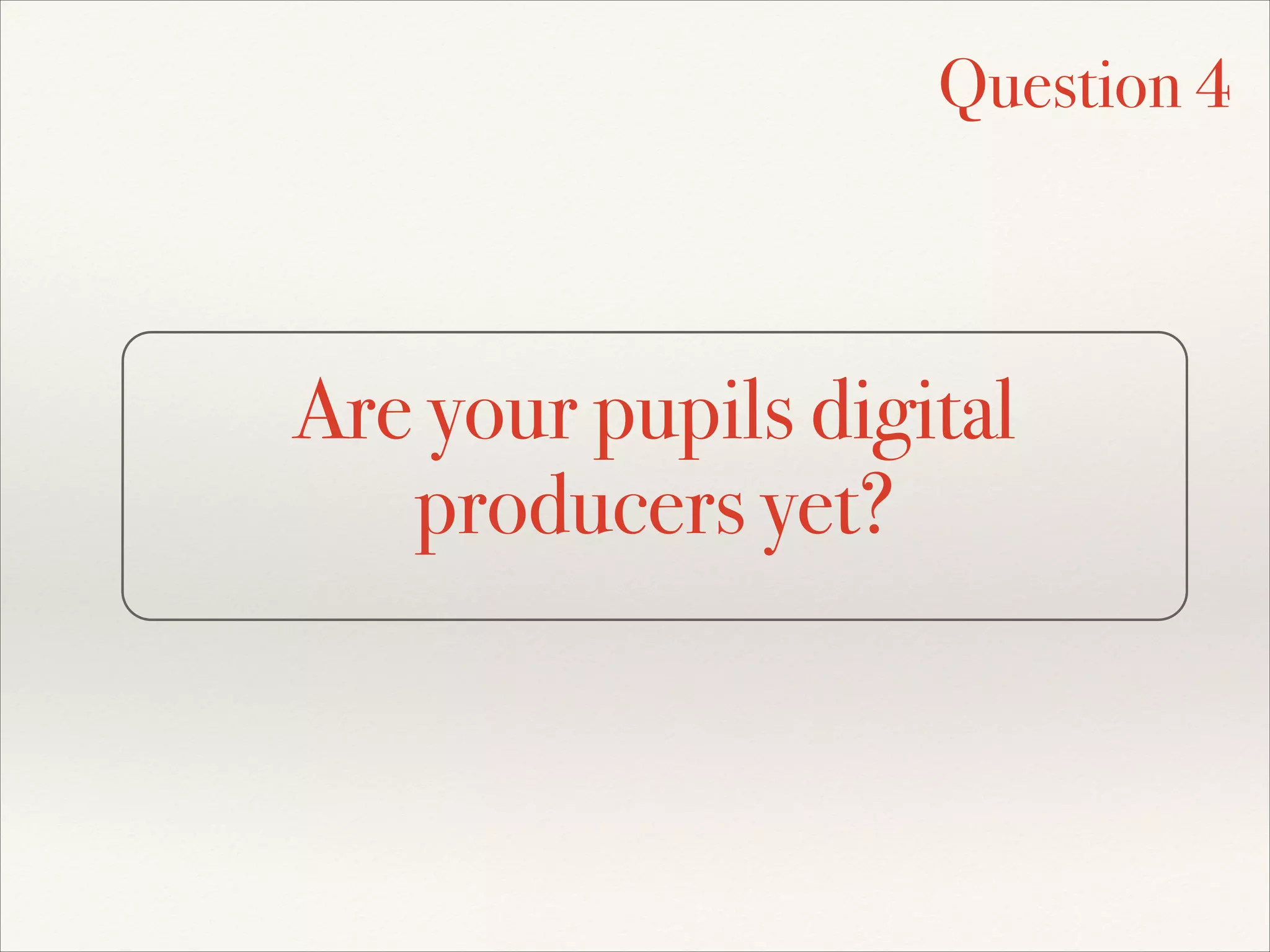 Question 4

Are your pupils digital producers yet?